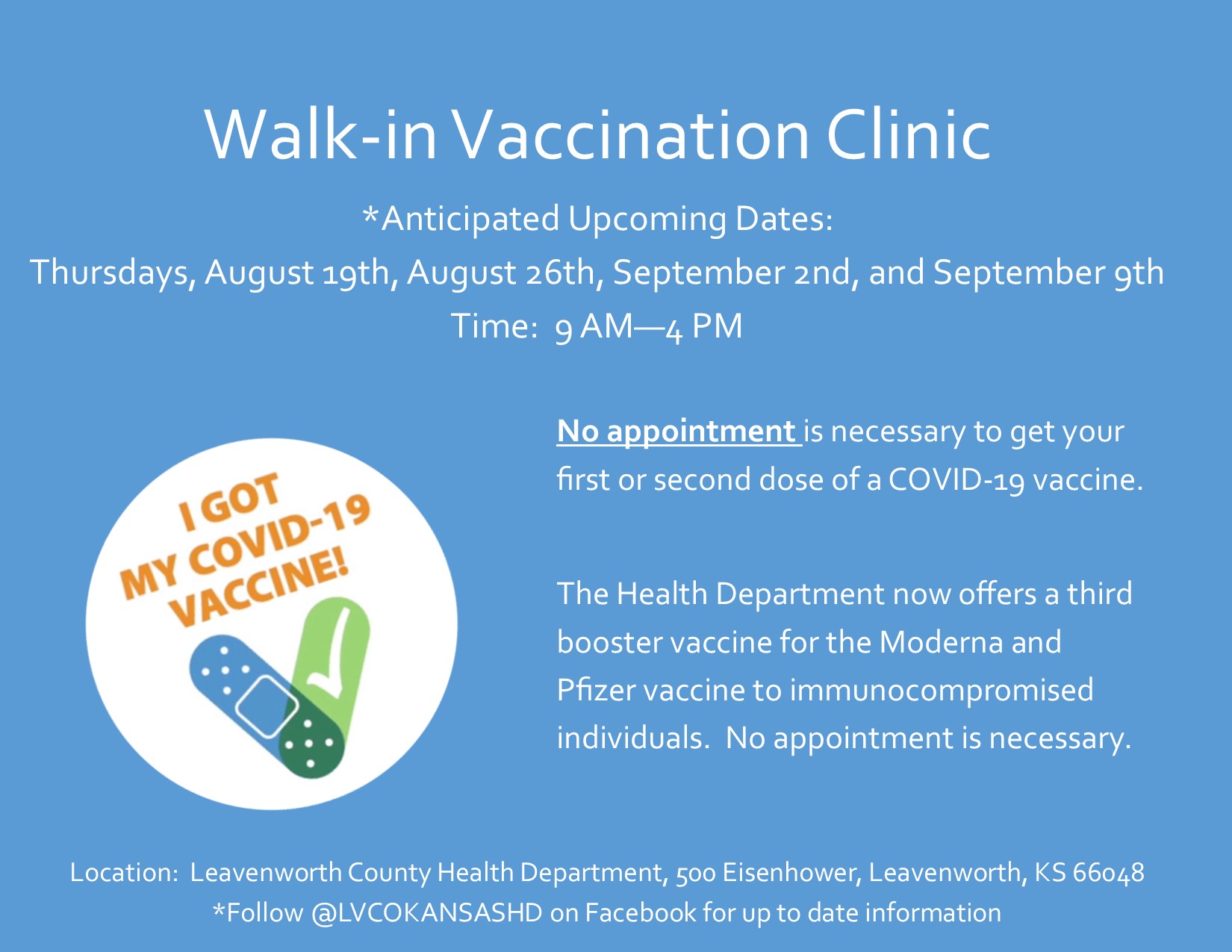 Walk-in Vaccination Clinic

*Anticipated Upcoming Dates:
Thursdays, August 19th, August 26th, September 2nd, and September 9th
Time: 9 AM—4 PM

I GOT MY COVID-19 VACCINE!

No appointment is necessary to get your first or second dose of a COVID-19 vaccine.

The Health Department now offers a third booster vaccine for the Moderna and Pfizer vaccine to immunocompromised individuals. No appointment is necessary.

Location: Leavenworth County Health Department, 500 Eisenhower, Leavenworth, KS 66048
*Follow @LVCOKANSASHD on Facebook for up to date information